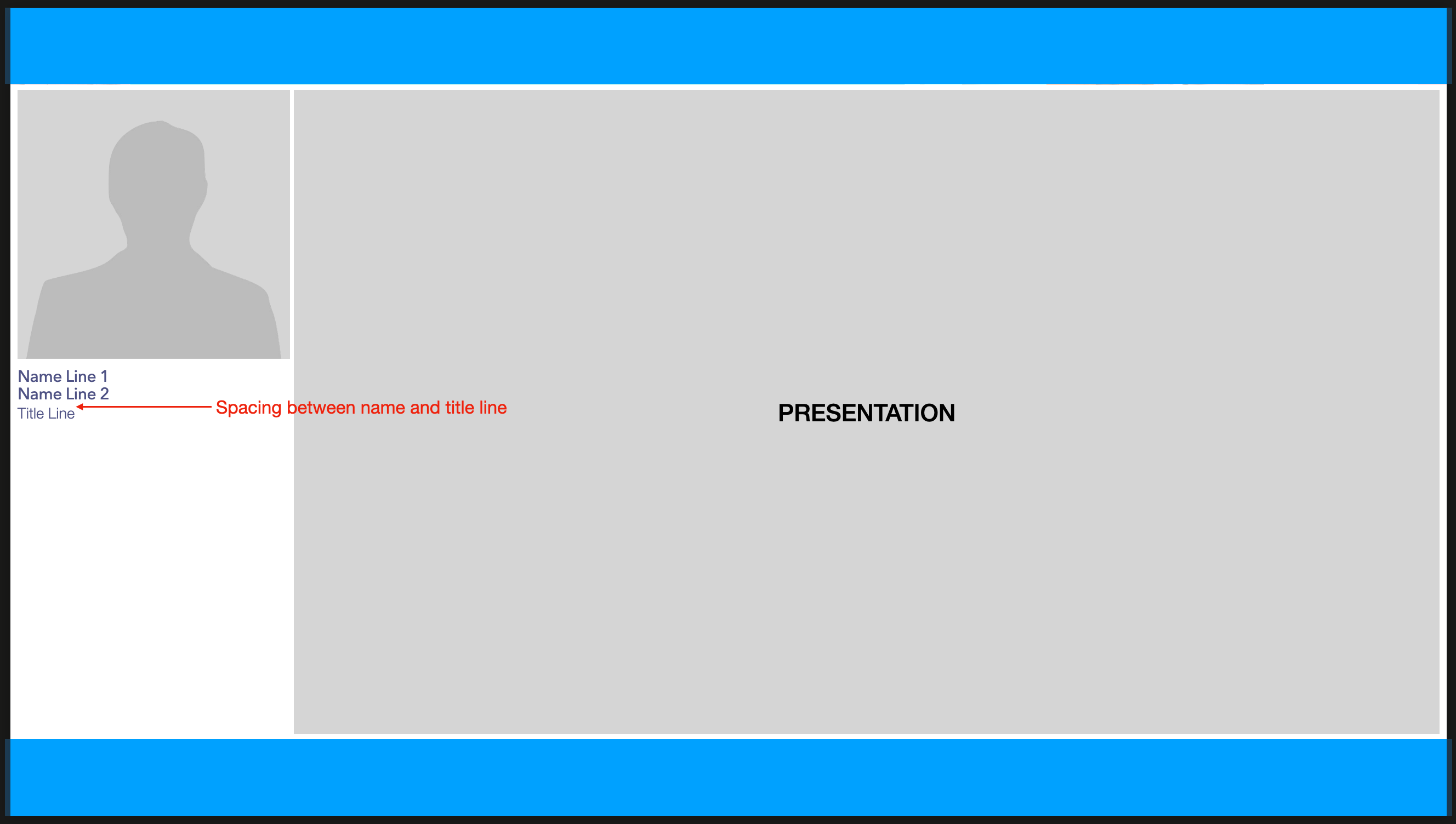 Name Line 1
Name Line 2
Title Line

Spacing between name and title line

PRESENTATION